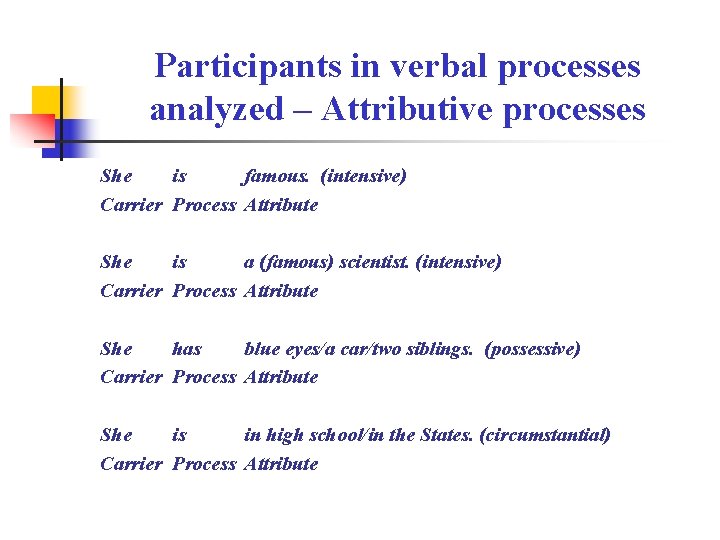 Participants in verbal processes analyzed – Attributive processes

She is famous. (intensive)
Carrier Process Attribute

She is a (famous) scientist. (intensive)
Carrier Process Attribute

She has blue eyes/a car/two siblings. (possessive)
Carrier Process Attribute

She is in high school/in the States. (circumstantial)
Carrier Process Attribute